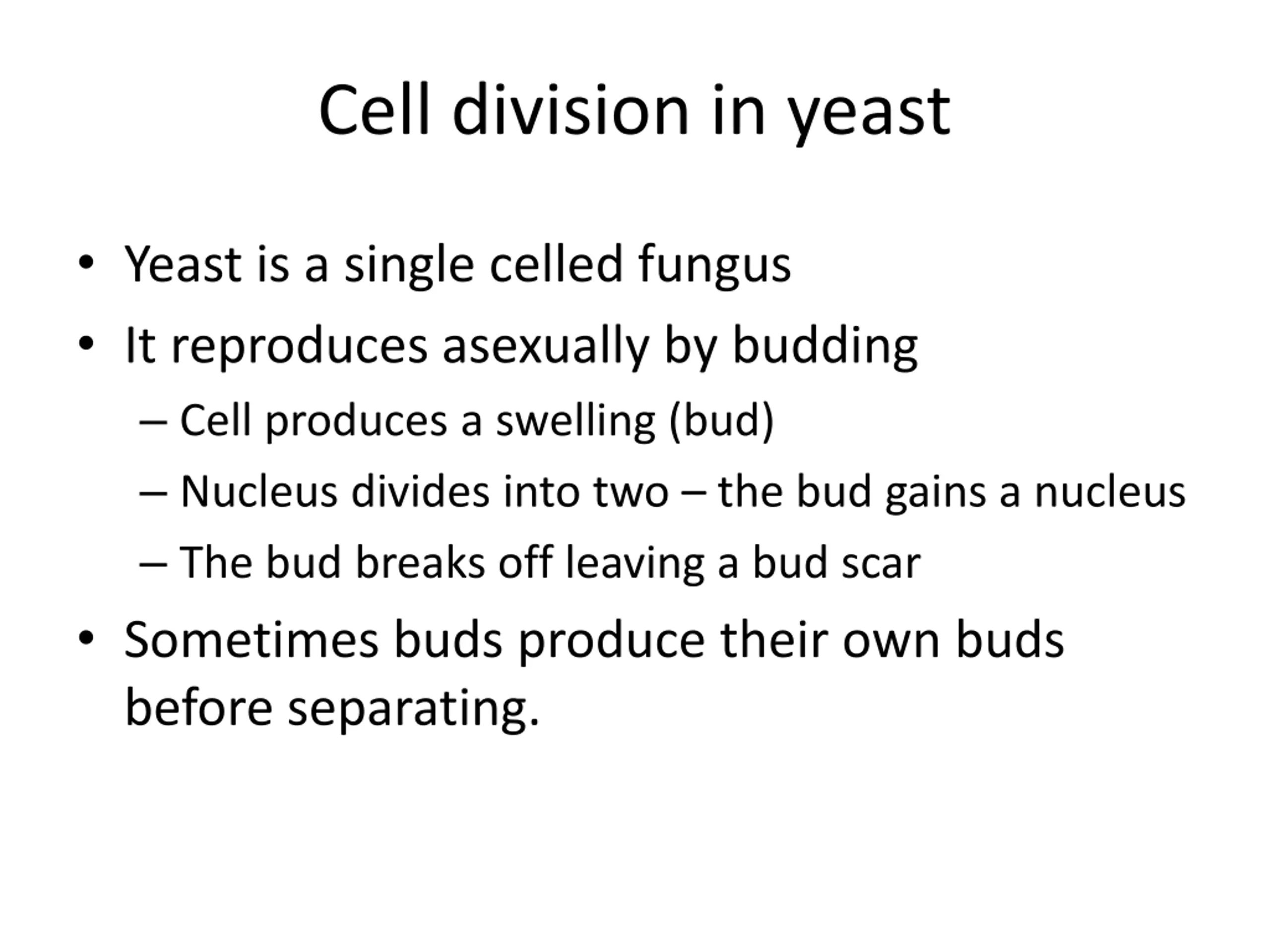 Cell division in yeast

• Yeast is a single celled fungus
• It reproduces asexually by budding
  – Cell produces a swelling (bud)
  – Nucleus divides into two – the bud gains a nucleus
  – The bud breaks off leaving a bud scar
• Sometimes buds produce their own buds before separating.